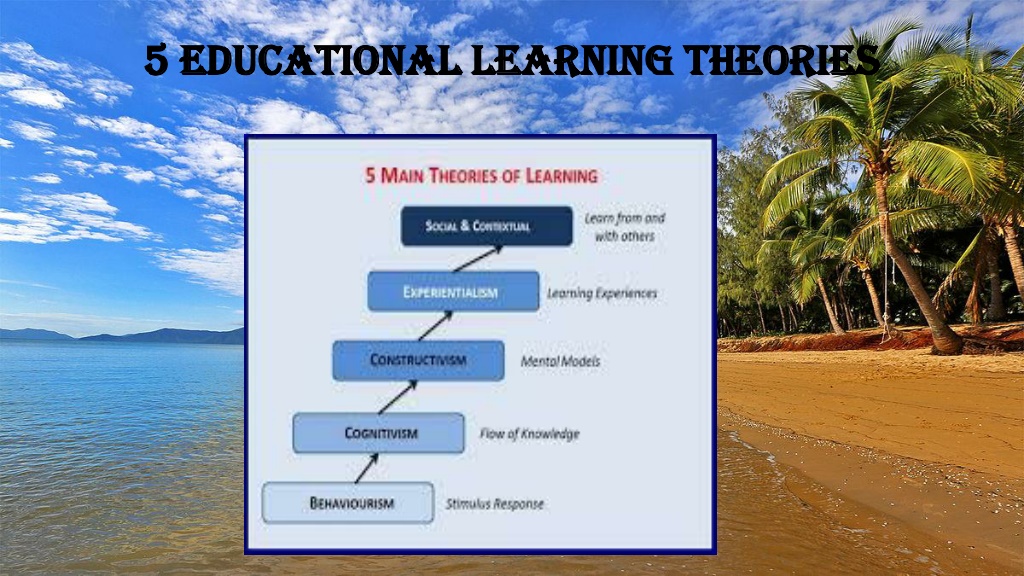 5 EDUCATIONAL LEARNING THEORIES

5 MAIN THEORIES OF LEARNING

SOCIAL & CONTEXTUAL Learn from and with others

EXPERIENTIALISM Learning Experiences

CONSTRUCTIVISM Mental Models

COGNITIVISM Flow of Knowledge

BEHAVIOURISM Stimulus Response